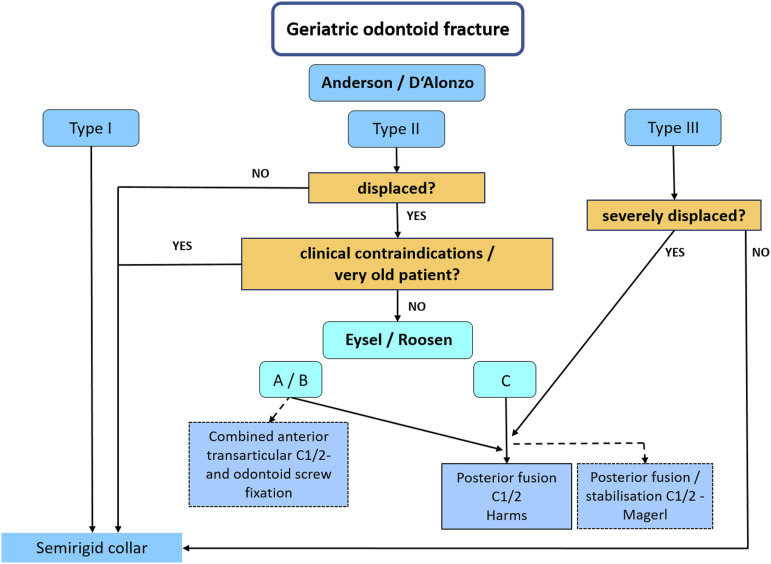 Geriatric odontoid fracture

Anderson / D'Alonzo

Type I

Type II

Type III

NO

displaced?

YES

severely displaced?

YES

clinical contraindications / very old patient?

YES

NO

NO

Eysel / Roosen

A / B

C

Combined anterior transarticular C1/2- and odontoid screw fixation

Posterior fusion C1/2 Harms

Posterior fusion / stabilisation C1/2 - Magerl

Semirigid collar